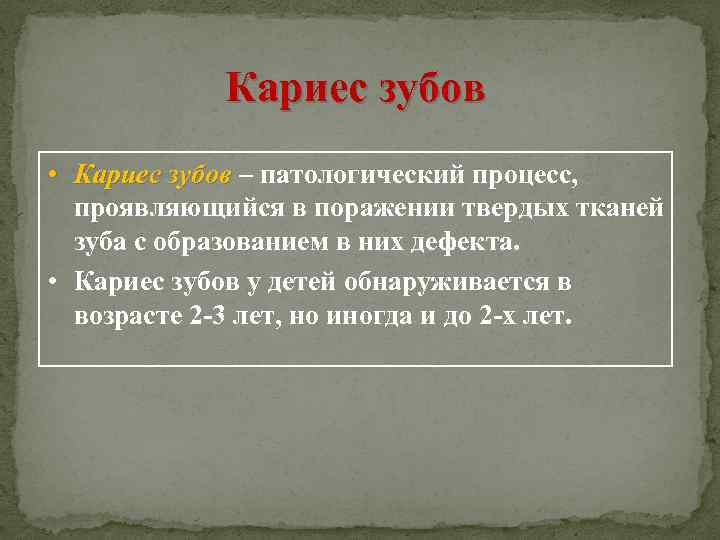 Кариес зубов

• Кариес зубов – патологический процесс, проявляющийся в поражении твердых тканей зуба с образованием в них дефекта.
• Кариес зубов у детей обнаруживается в возрасте 2-3 лет, но иногда и до 2-х лет.